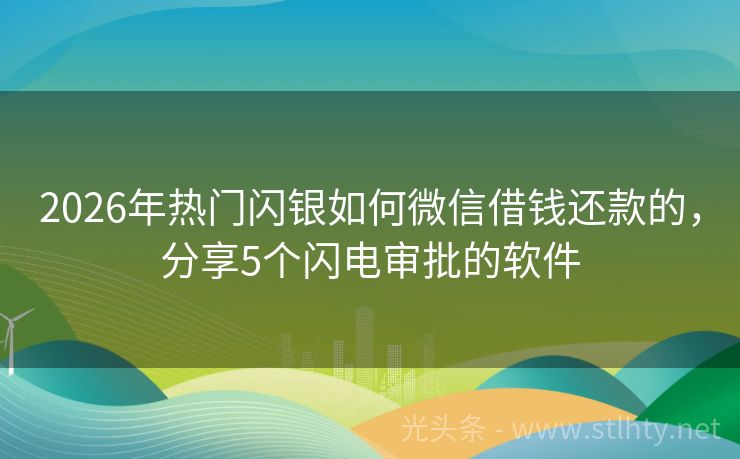 2026年热门闪银如何微信借钱还款的，分享5个闪电审批的软件

光头条 - www.stlhty.net